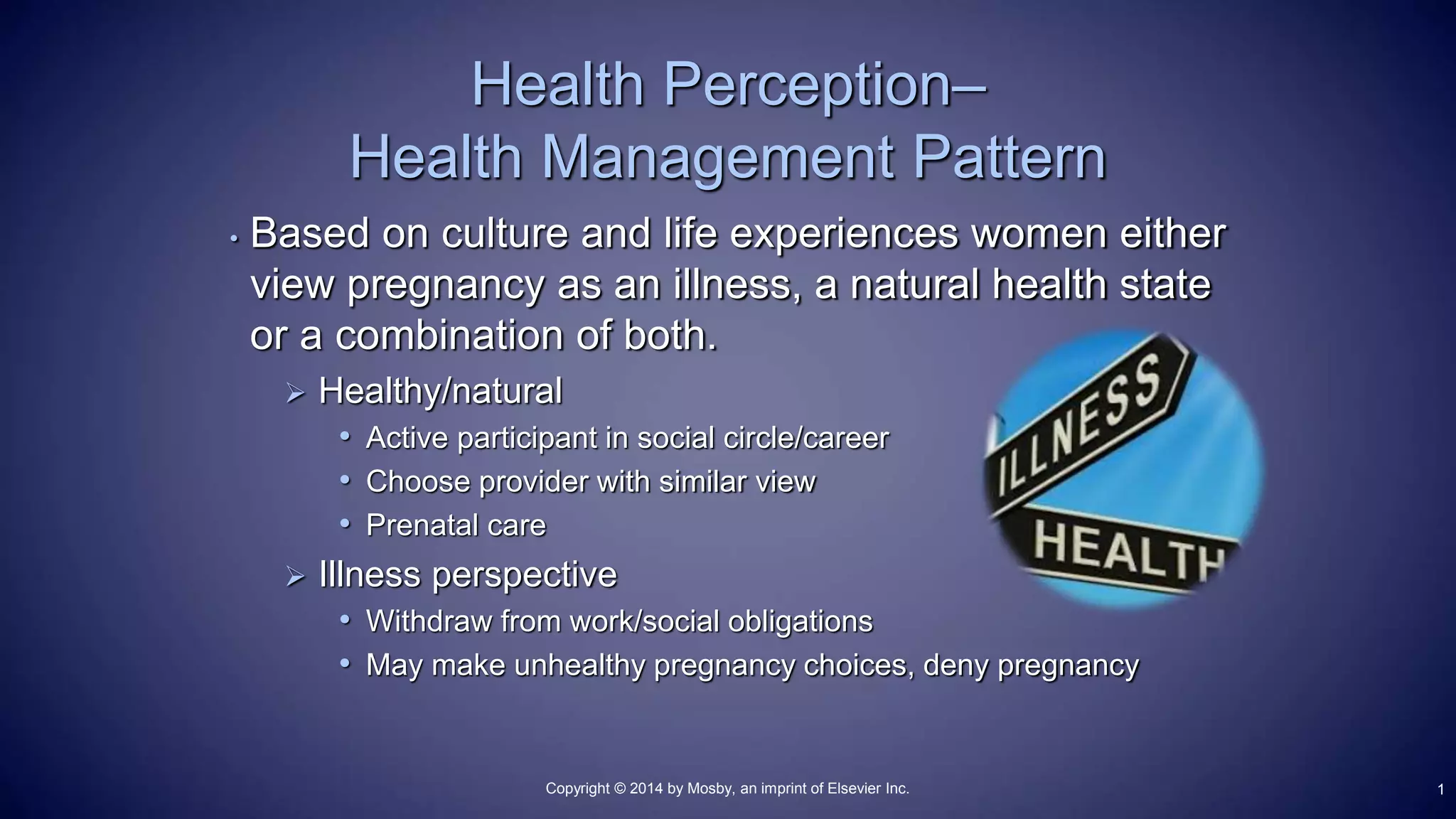 Health Perception–
Health Management Pattern

• Based on culture and life experiences women either view pregnancy as an illness, a natural health state or a combination of both.

➢ Healthy/natural
• Active participant in social circle/career
• Choose provider with similar view
• Prenatal care

➢ Illness perspective
• Withdraw from work/social obligations
• May make unhealthy pregnancy choices, deny pregnancy

ILLNESS
HEALTH

Copyright © 2014 by Mosby, an imprint of Elsevier Inc.

1